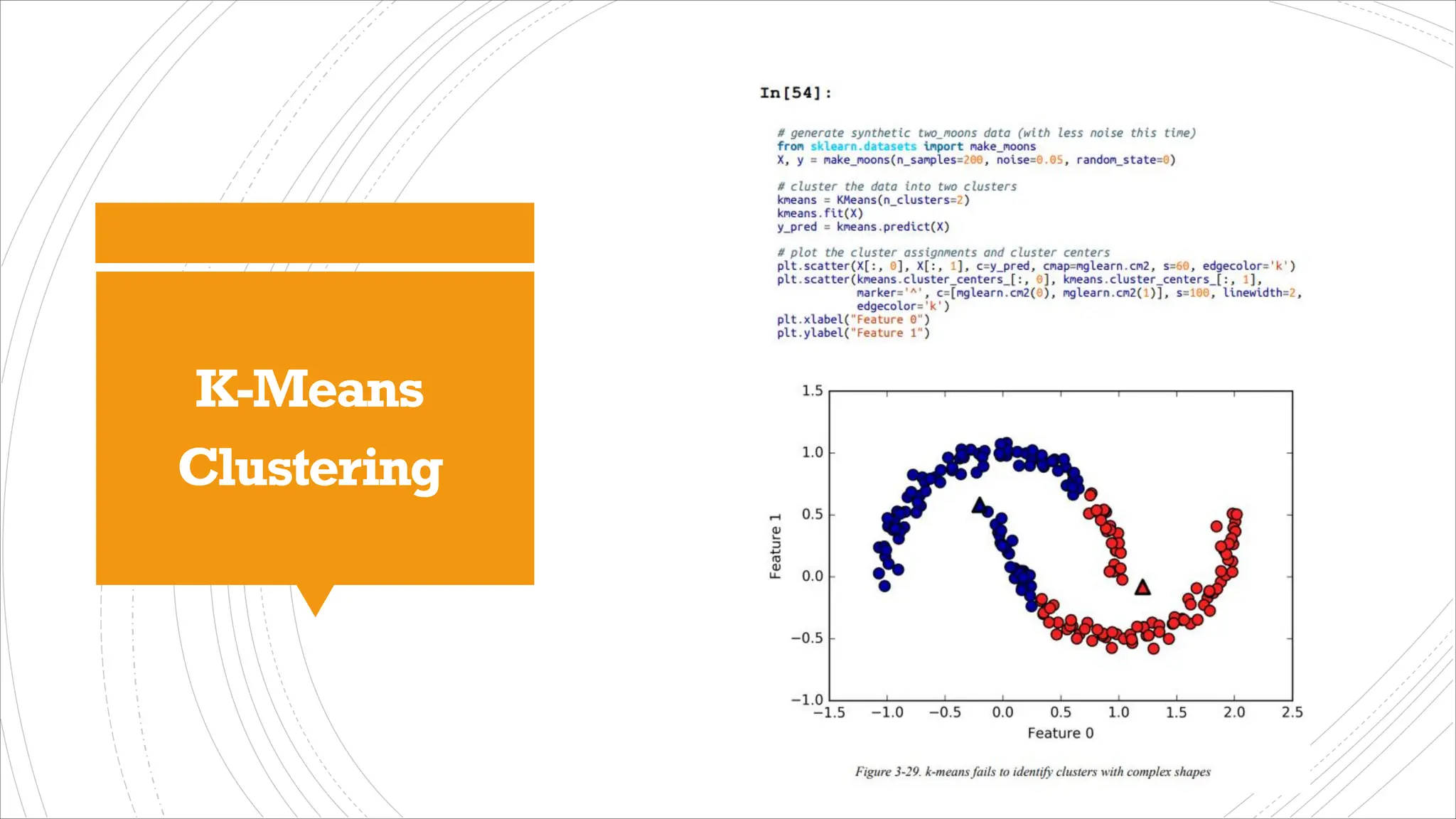 K-Means Clustering

In[54]:

# generate synthetic two_moons data (with less noise this time)
from sklearn.datasets import make_moons
X, y = make_moons(n_samples=200, noise=0.05, random_state=0)

# cluster the data into two clusters
kmeans = KMeans(n_clusters=2)
kmeans.fit(X)
y_pred = kmeans.predict(X)

# plot the cluster assignments and cluster centers
plt.scatter(X[:, 0], X[:, 1], c=y_pred, cmap=mglearn.cm2, s=60, edgecolor='k')
plt.scatter(kmeans.cluster_centers_[:, 0], kmeans.cluster_centers_[:, 1],
            marker='^', c=[mglearn.cm2(0), mglearn.cm2(1)], s=100, linewidth=2,
            edgecolor='k')
plt.xlabel("Feature 0")
plt.ylabel("Feature 1")

1.5
1.0
0.5
0.0
−0.5
−1.0
Feature 1
−1.5 −1.0 −0.5 0.0 0.5 1.0 1.5 2.0 2.5
Feature 0

Figure 3-29. k-means fails to identify clusters with complex shapes